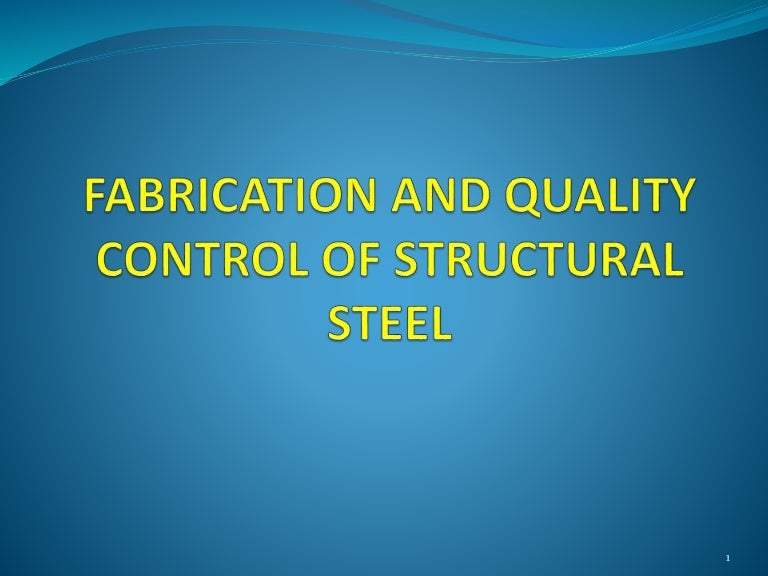 FABRICATION AND QUALITY CONTROL OF STRUCTURAL STEEL

1